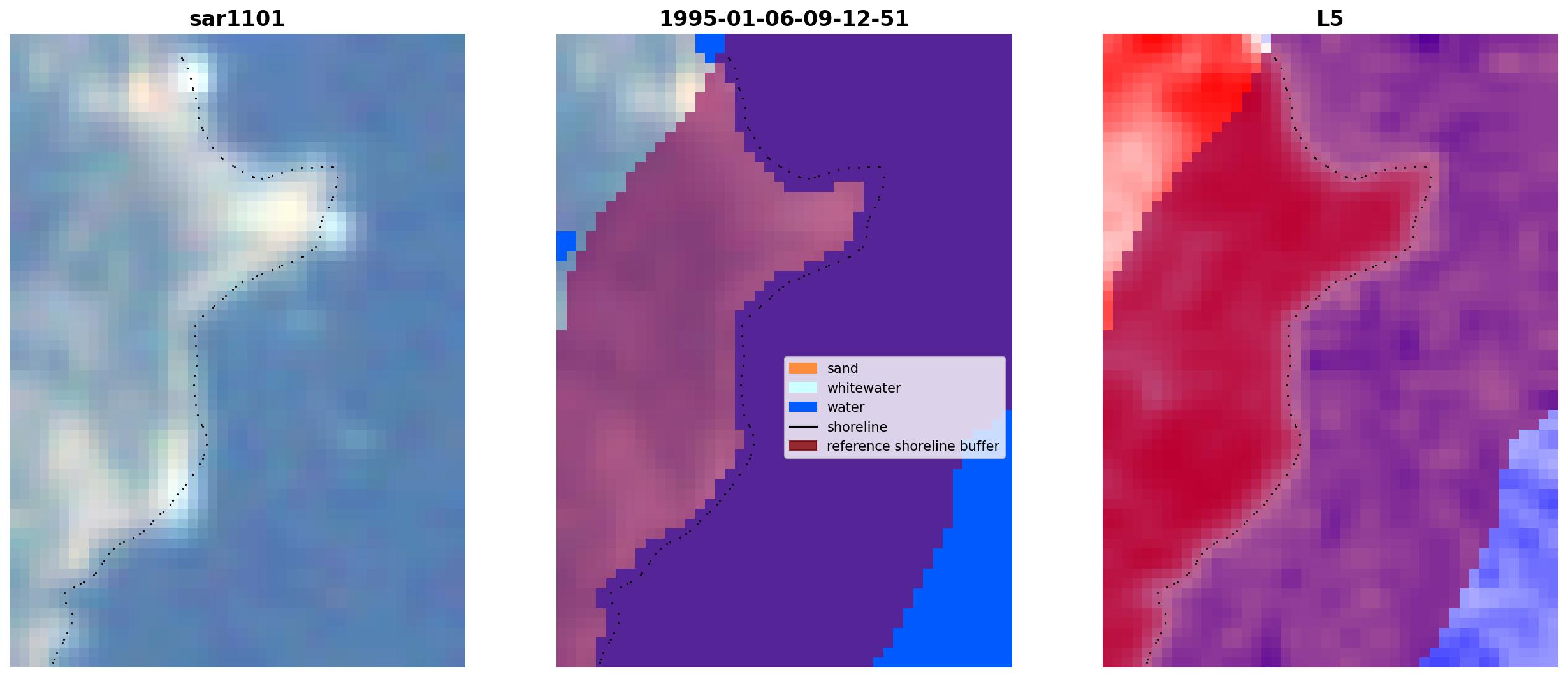 sar1101

1995-01-06-09-12-51

sand
whitewater
water
shoreline
reference shoreline buffer

L5